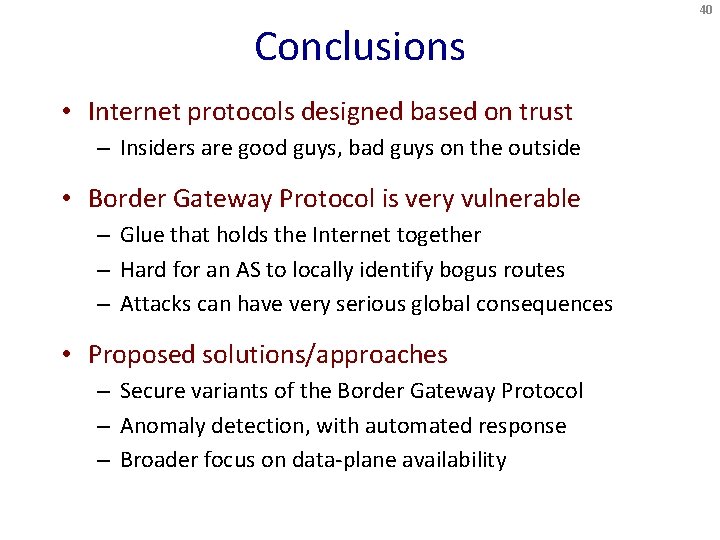 40

Conclusions

• Internet protocols designed based on trust
– Insiders are good guys, bad guys on the outside

• Border Gateway Protocol is very vulnerable
– Glue that holds the Internet together
– Hard for an AS to locally identify bogus routes
– Attacks can have very serious global consequences

• Proposed solutions/approaches
– Secure variants of the Border Gateway Protocol
– Anomaly detection, with automated response
– Broader focus on data-plane availability